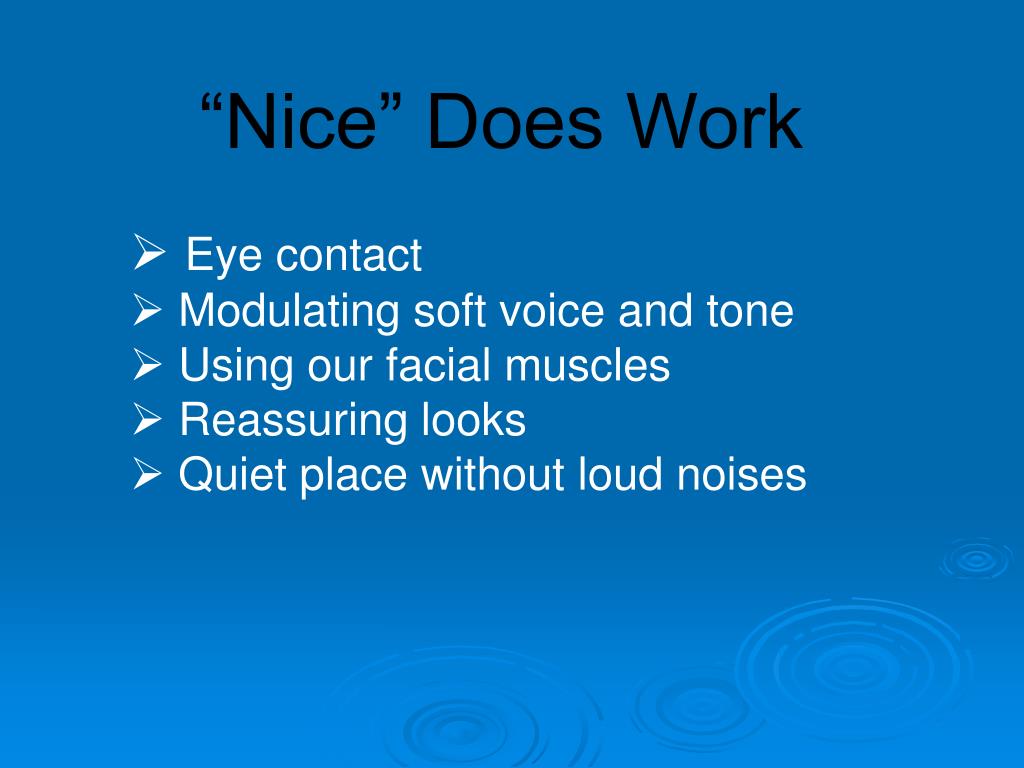 “Nice” Does Work

➢ Eye contact
➢ Modulating soft voice and tone
➢ Using our facial muscles
➢ Reassuring looks
➢ Quiet place without loud noises